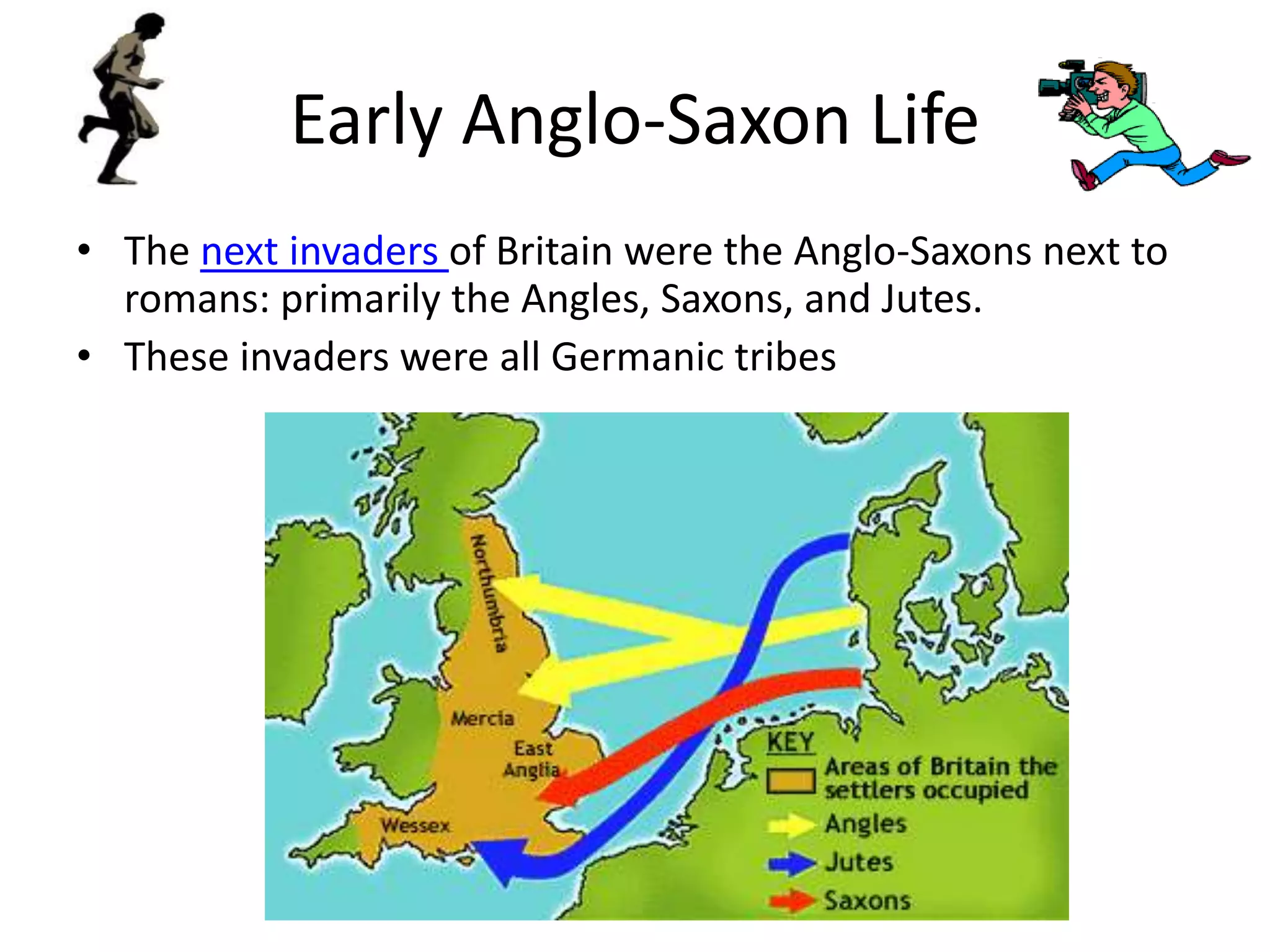 Early Anglo-Saxon Life

• The next invaders of Britain were the Anglo-Saxons next to romans: primarily the Angles, Saxons, and Jutes.
• These invaders were all Germanic tribes

Northumbria
Mercia
East Anglia
Wessex

KEY
Areas of Britain the settlers occupied
Angles
Jutes
Saxons